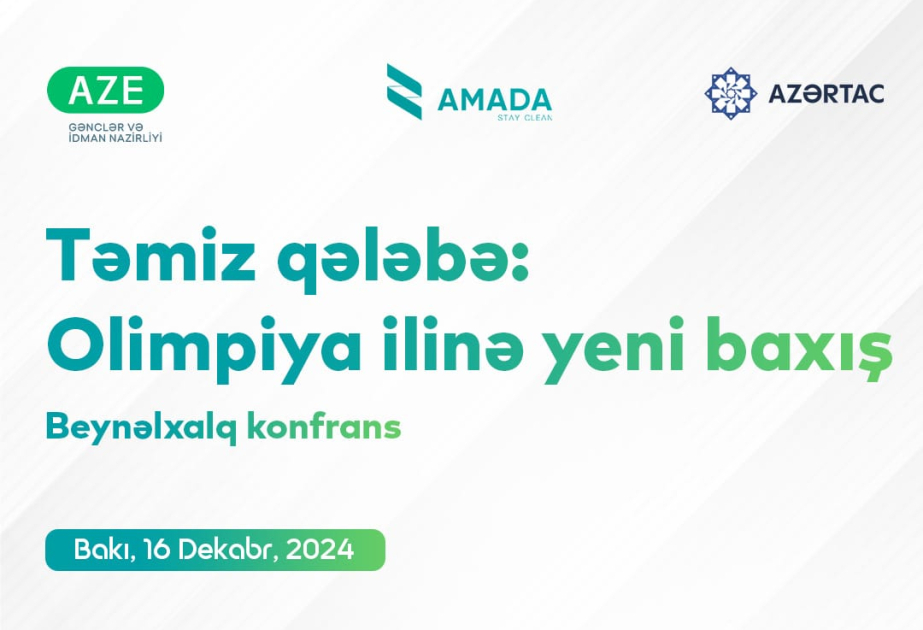 AZE
GƏNCLƏR VƏ İDMAN NAZİRLİYİ

AMADA
STAY CLEAN

AZƏRTAC

Təmiz qələbə: Olimpiya ilinə yeni baxış

Beynəlxalq konfrans

Bakı, 16 Dekabr, 2024